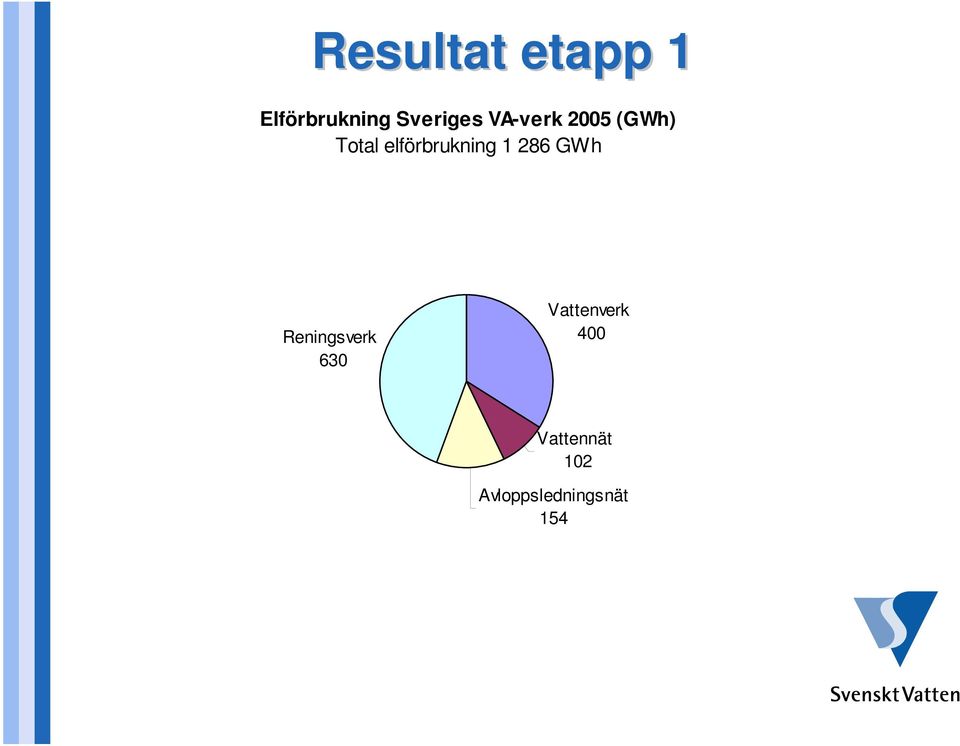 Resultat etapp 1

Elförbrukning Sveriges VA-verk 2005 (GWh)
Total elförbrukning 1 286 GWh

Reningsverk
630

Vattenverk
400

Vattennät
102

Avloppsledningsnät
154

Svenskt Vatten